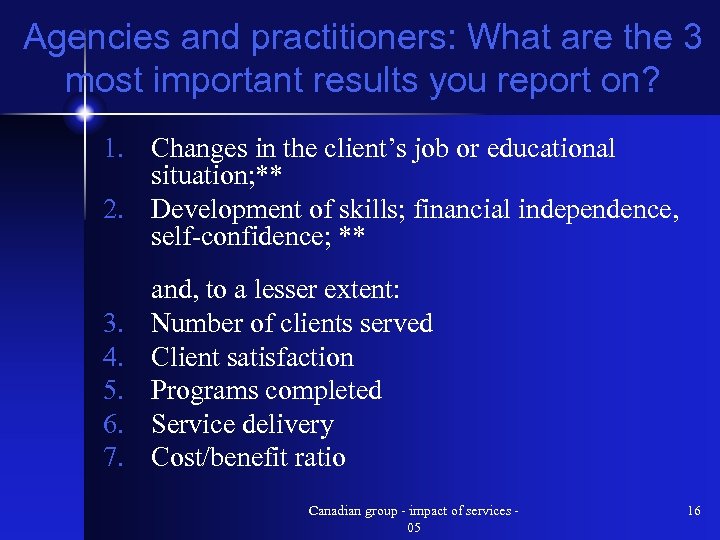 Agencies and practitioners: What are the 3 most important results you report on?

1. Changes in the client’s job or educational situation;**
2. Development of skills; financial independence, self-confidence; **

and, to a lesser extent:
3. Number of clients served
4. Client satisfaction
5. Programs completed
6. Service delivery
7. Cost/benefit ratio

Canadian group - impact of services - 05

16